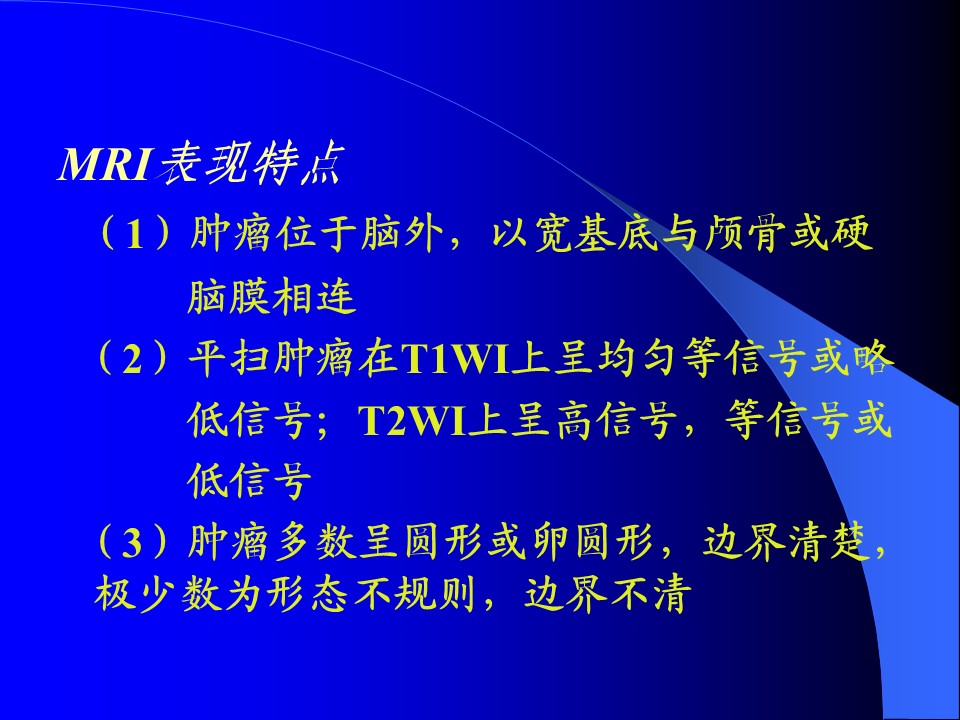 MRI表现特点

（1）肿瘤位于脑外，以宽基底与颅骨或硬脑膜相连

（2）平扫肿瘤在T1WI上呈均匀等信号或略低信号；T2WI上呈高信号，等信号或低信号

（3）肿瘤多数呈圆形或卵圆形，边界清楚，极少数为形态不规则，边界不清